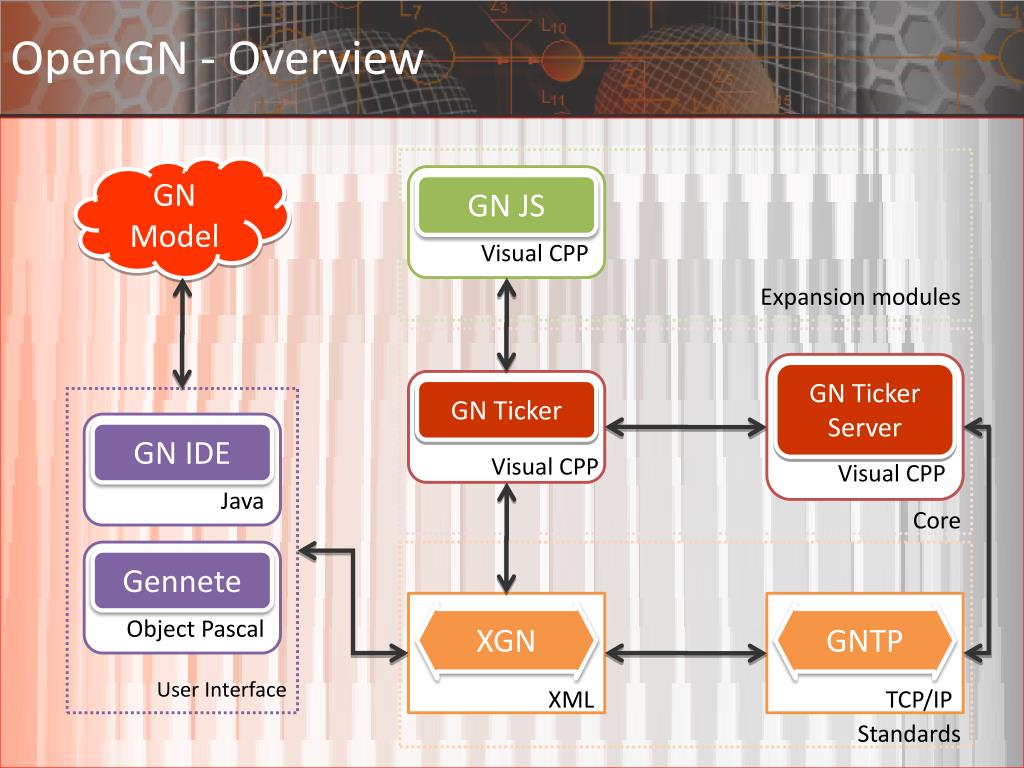 OpenGN - Overview

GN Model

GN JS
Visual CPP

Expansion modules

GN IDE
Java

Gennete
Object Pascal

User Interface

GN Ticker
Visual CPP

GN Ticker Server
Visual CPP

Core

XGN
XML

GNTP
TCP/IP

Standards